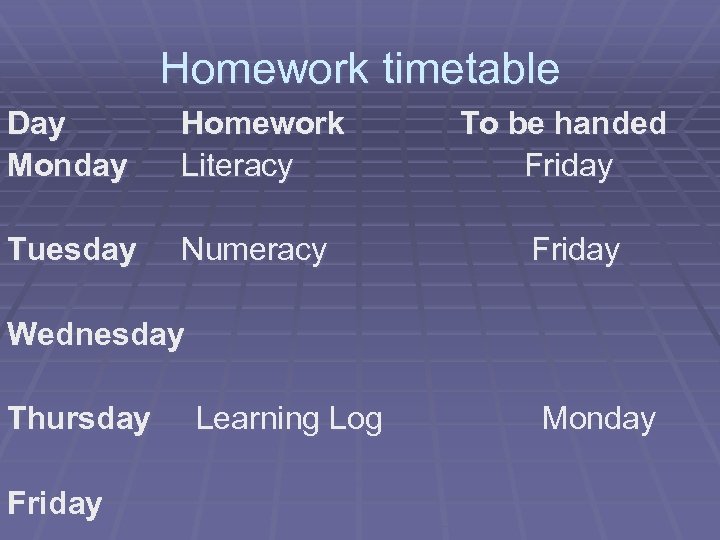 Homework timetable

| Day | Homework | To be handed |
|---|---|---|
| Monday | Literacy | Friday |
| Tuesday | Numeracy | Friday |
| Wednesday | | |
| Thursday | Learning Log | Monday |
| Friday | | |